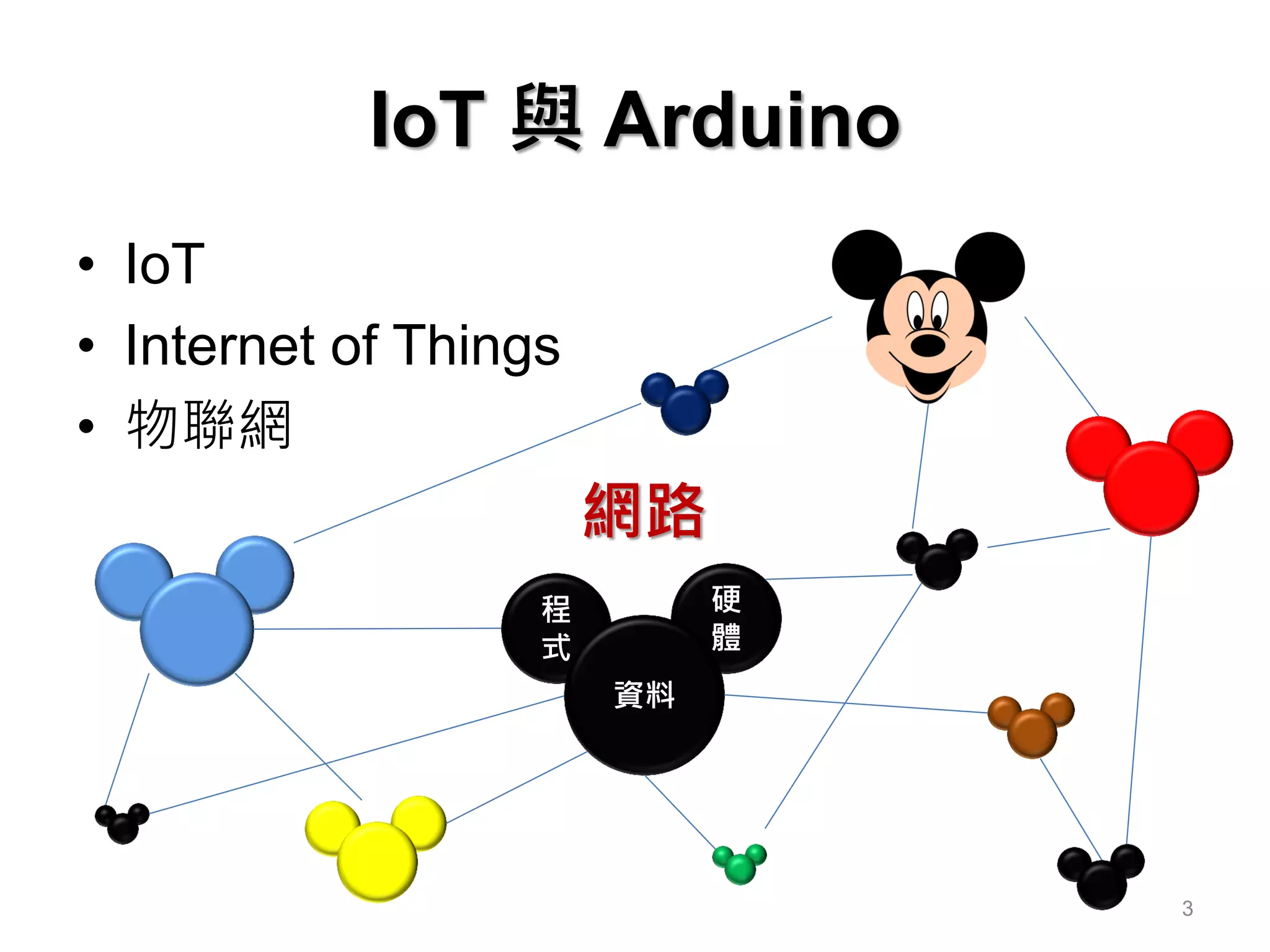 IoT 與 Arduino

• IoT
• Internet of Things
• 物聯網

網路

程式

硬體

資料

3